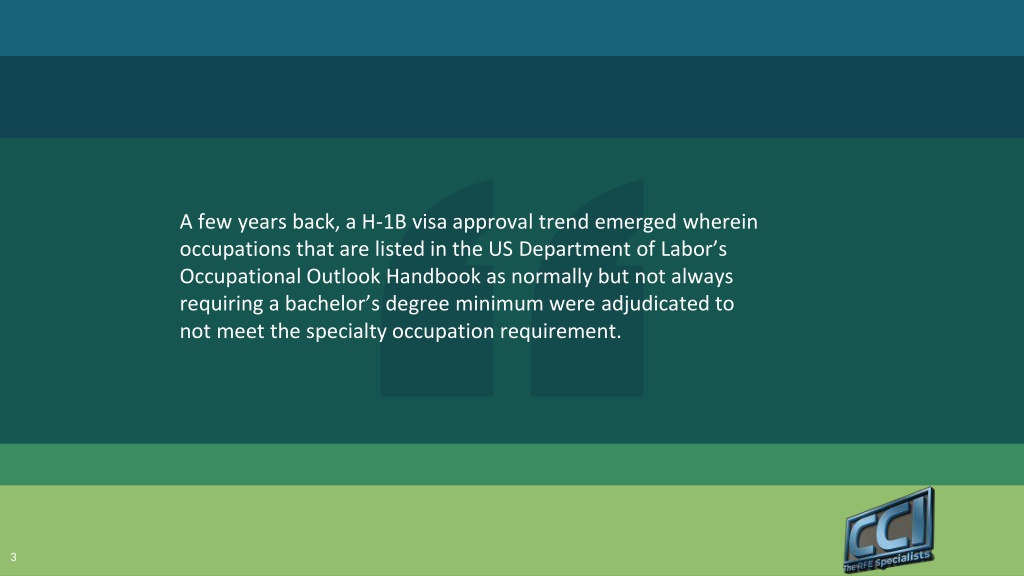 A few years back, a H-1B visa approval trend emerged wherein occupations that are listed in the US Department of Labor’s Occupational Outlook Handbook as normally but not always requiring a bachelor’s degree minimum were adjudicated to not meet the specialty occupation requirement.

3

CCI
The RFE Specialists